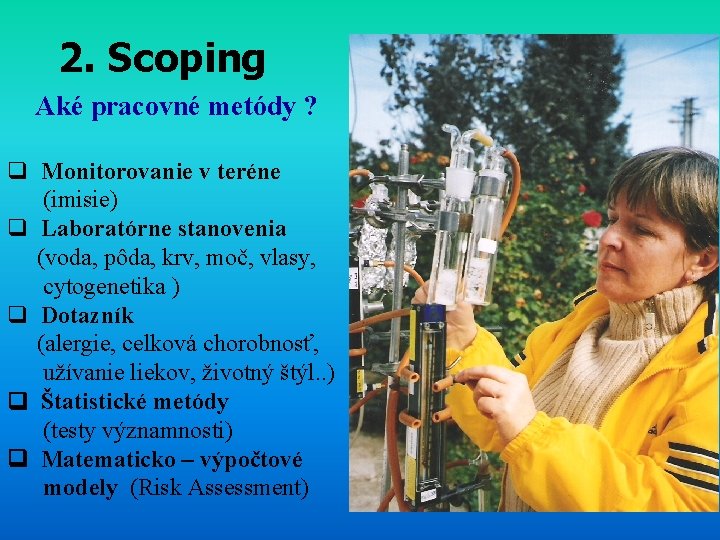 2. Scoping

Aké pracovné metódy ?

❑ Monitorovanie v teréne (imisie)

❑ Laboratórne stanovenia (voda, pôda, krv, moč, vlasy, cytogenetika )

❑ Dotazník (alergie, celková chorobnosť, užívanie liekov, životný štýl..)

❑ Štatistické metódy (testy významnosti)

❑ Matematicko – výpočtové modely (Risk Assessment)